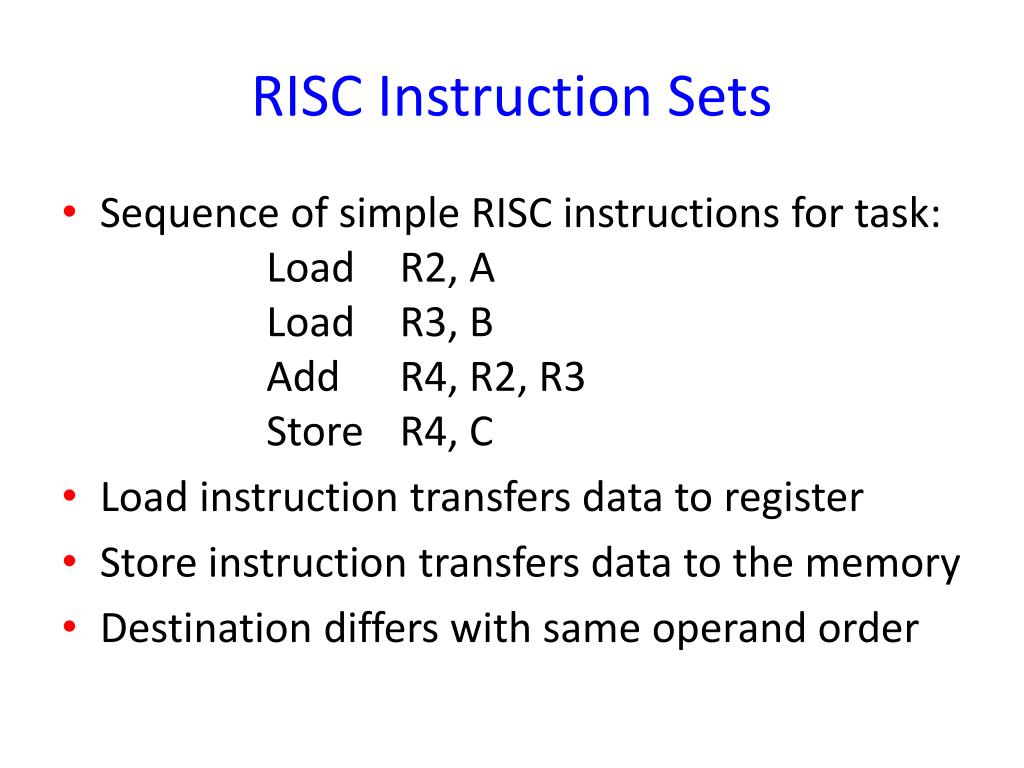 RISC Instruction Sets

• Sequence of simple RISC instructions for task:
Load R2, A
Load R3, B
Add R4, R2, R3
Store R4, C

• Load instruction transfers data to register
• Store instruction transfers data to the memory
• Destination differs with same operand order